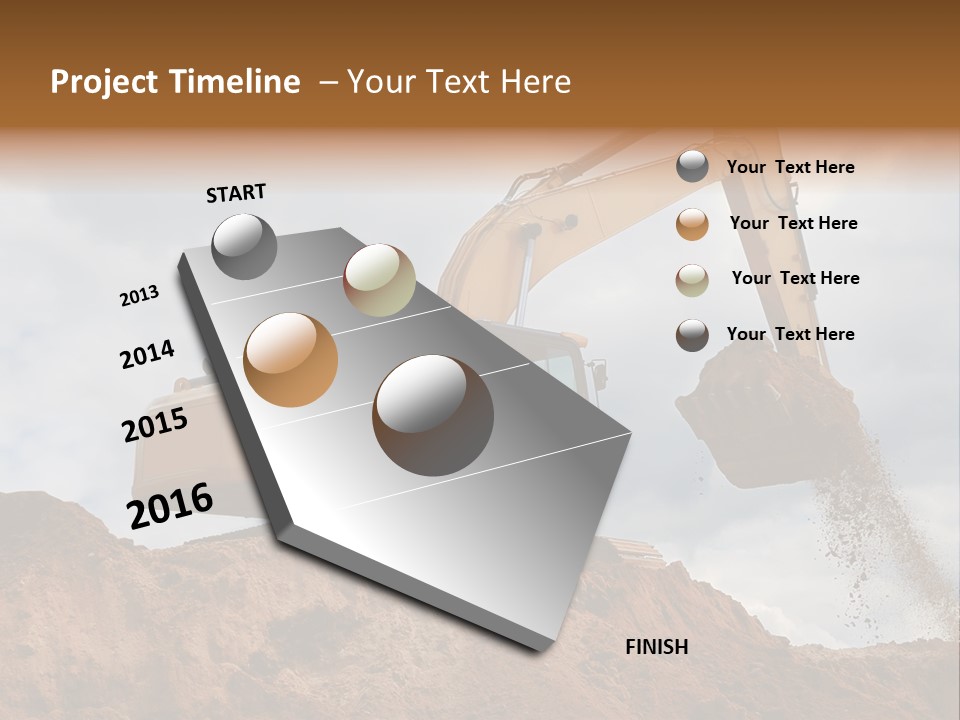 Project Timeline – Your Text Here

START

2013

2014

2015

2016

FINISH

Your Text Here

Your Text Here

Your Text Here

Your Text Here